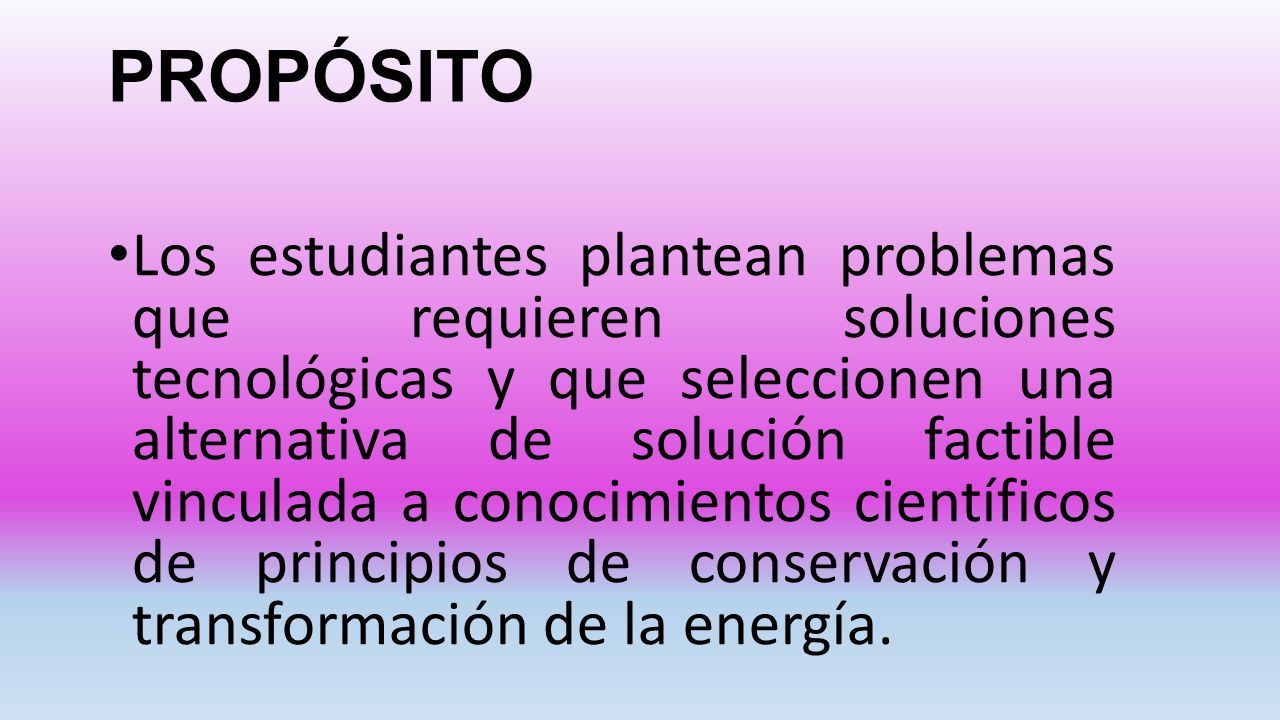 PROPÓSITO

• Los estudiantes plantean problemas que requieren soluciones tecnológicas y que seleccionen una alternativa de solución factible vinculada a conocimientos científicos de principios de conservación y transformación de la energía.